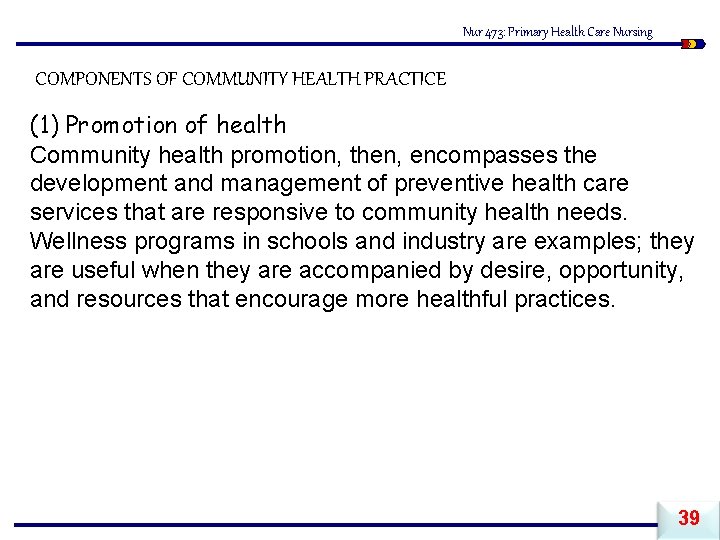 Nur 473: Primary Health Care Nursing

COMPONENTS OF COMMUNITY HEALTH PRACTICE

(1) Promotion of health
Community health promotion, then, encompasses the development and management of preventive health care services that are responsive to community health needs. Wellness programs in schools and industry are examples; they are useful when they are accompanied by desire, opportunity, and resources that encourage more healthful practices.

39